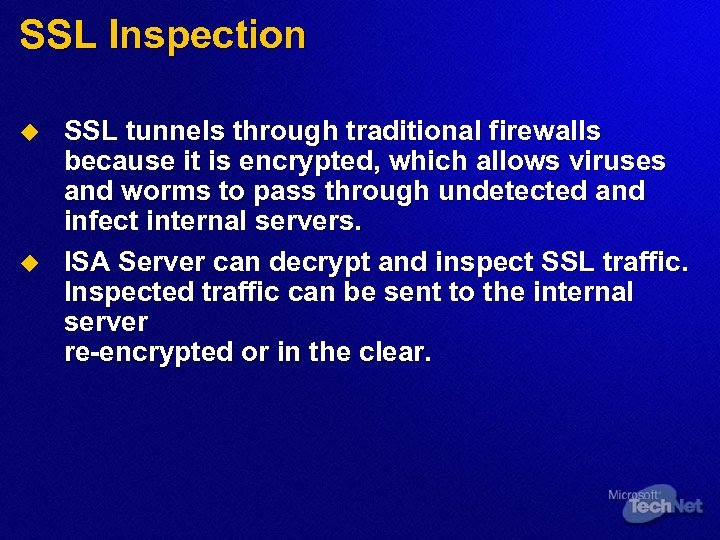 SSL Inspection

SSL tunnels through traditional firewalls because it is encrypted, which allows viruses and worms to pass through undetected and infect internal servers.

ISA Server can decrypt and inspect SSL traffic. Inspected traffic can be sent to the internal server
re-encrypted or in the clear.

Microsoft TechNet